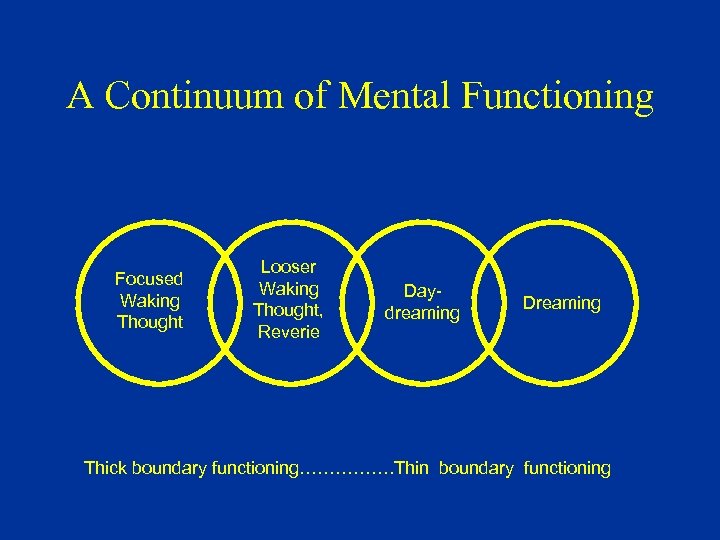 A Continuum of Mental Functioning

Focused Waking Thought

Looser Waking Thought, Reverie

Day-dreaming

Dreaming

Thick boundary functioning……………Thin boundary functioning